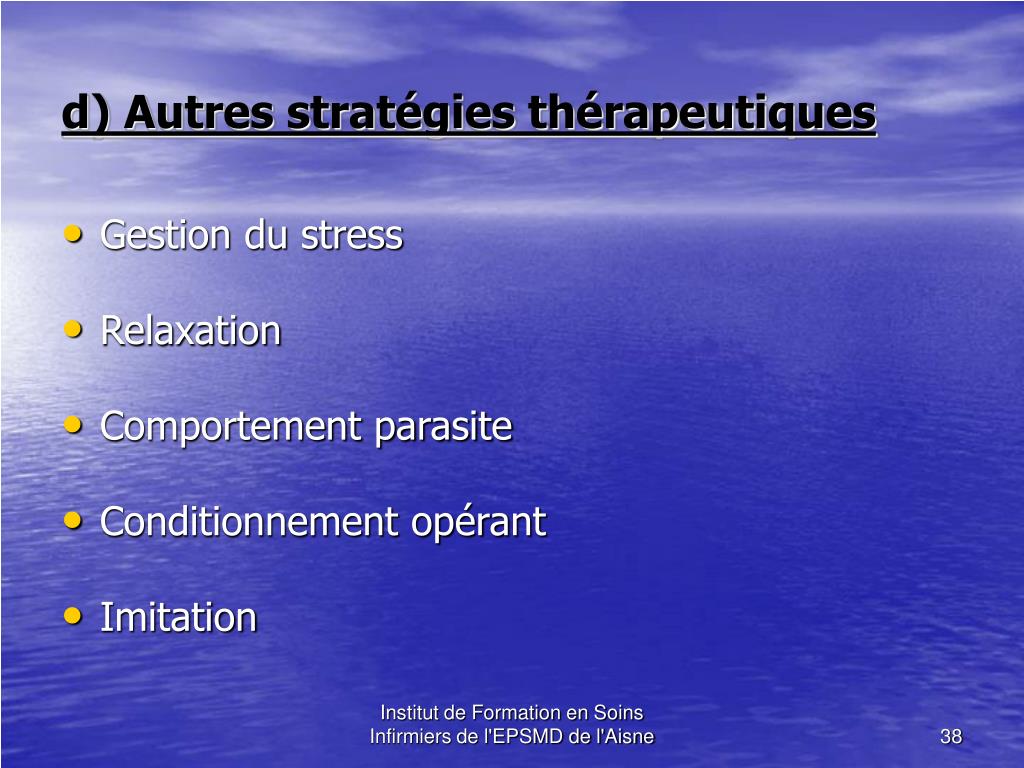 d) Autres stratégies thérapeutiques

• Gestion du stress

• Relaxation

• Comportement parasite

• Conditionnement opérant

• Imitation

Institut de Formation en Soins Infirmiers de l'EPSMD de l'Aisne

38